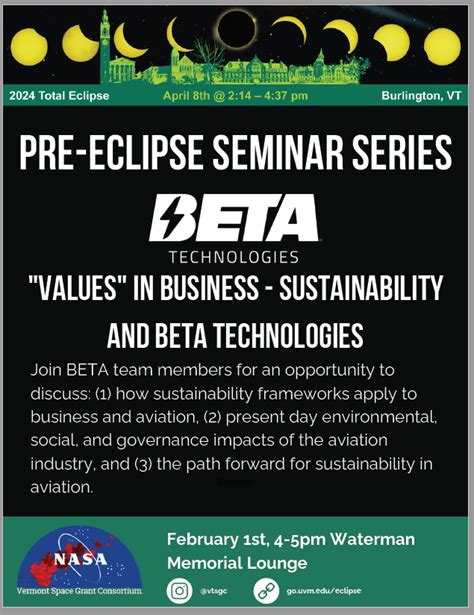 2024 Total Eclipse April 8th @ 2:14 – 4:37 pm Burlington, VT

PRE-ECLIPSE SEMINAR SERIES

BETA
TECHNOLOGIES

"VALUES" IN BUSINESS - SUSTAINABILITY AND BETA TECHNOLOGIES

Join BETA team members for an opportunity to discuss: (1) how sustainability frameworks apply to business and aviation, (2) present day environmental, social, and governance impacts of the aviation industry, and (3) the path forward for sustainability in aviation.

NASA
Vermont Space Grant Consortium

February 1st, 4-5pm Waterman Memorial Lounge

@vtsgc

go.uvm.edu/eclipse